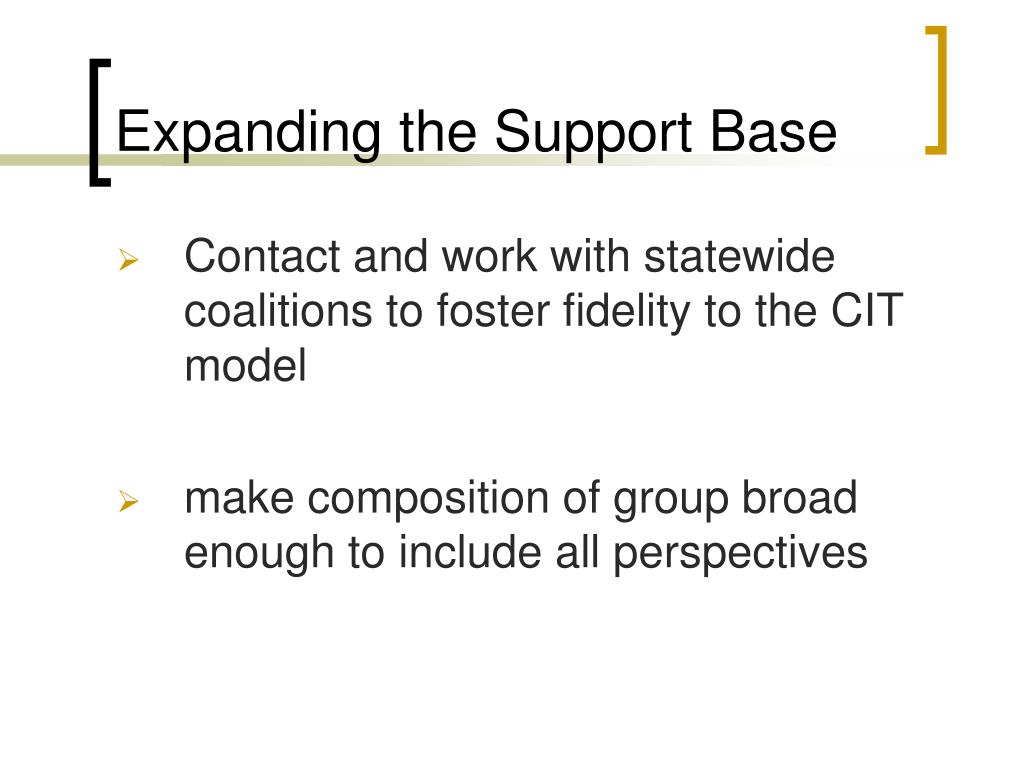 Expanding the Support Base

➢ Contact and work with statewide coalitions to foster fidelity to the CIT model

➢ make composition of group broad enough to include all perspectives